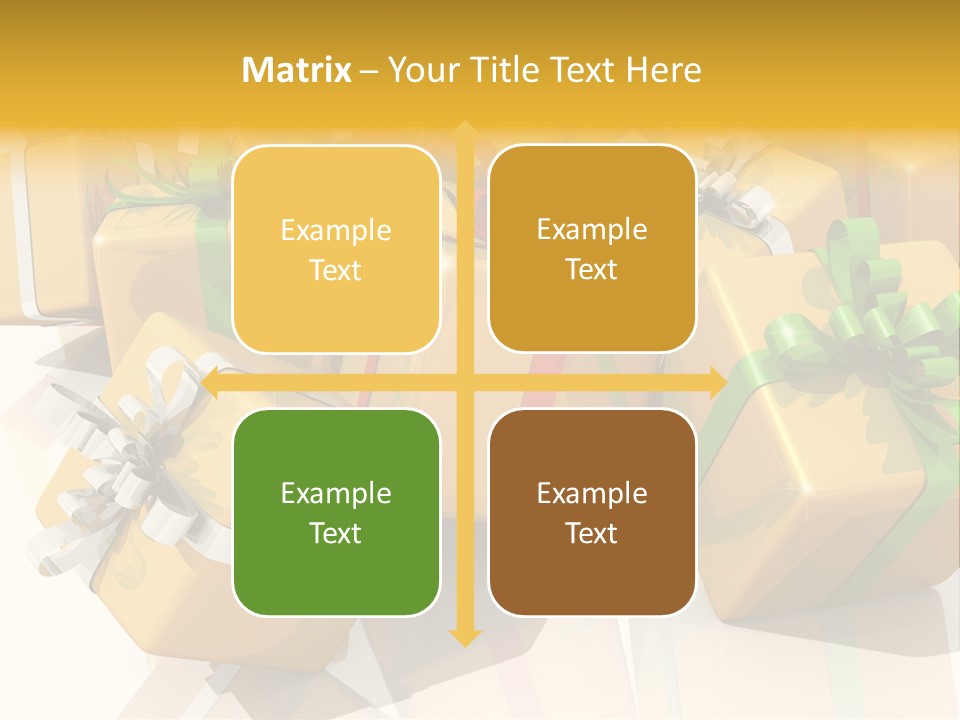 Matrix – Your Title Text Here

Example Text

Example Text

Example Text

Example Text